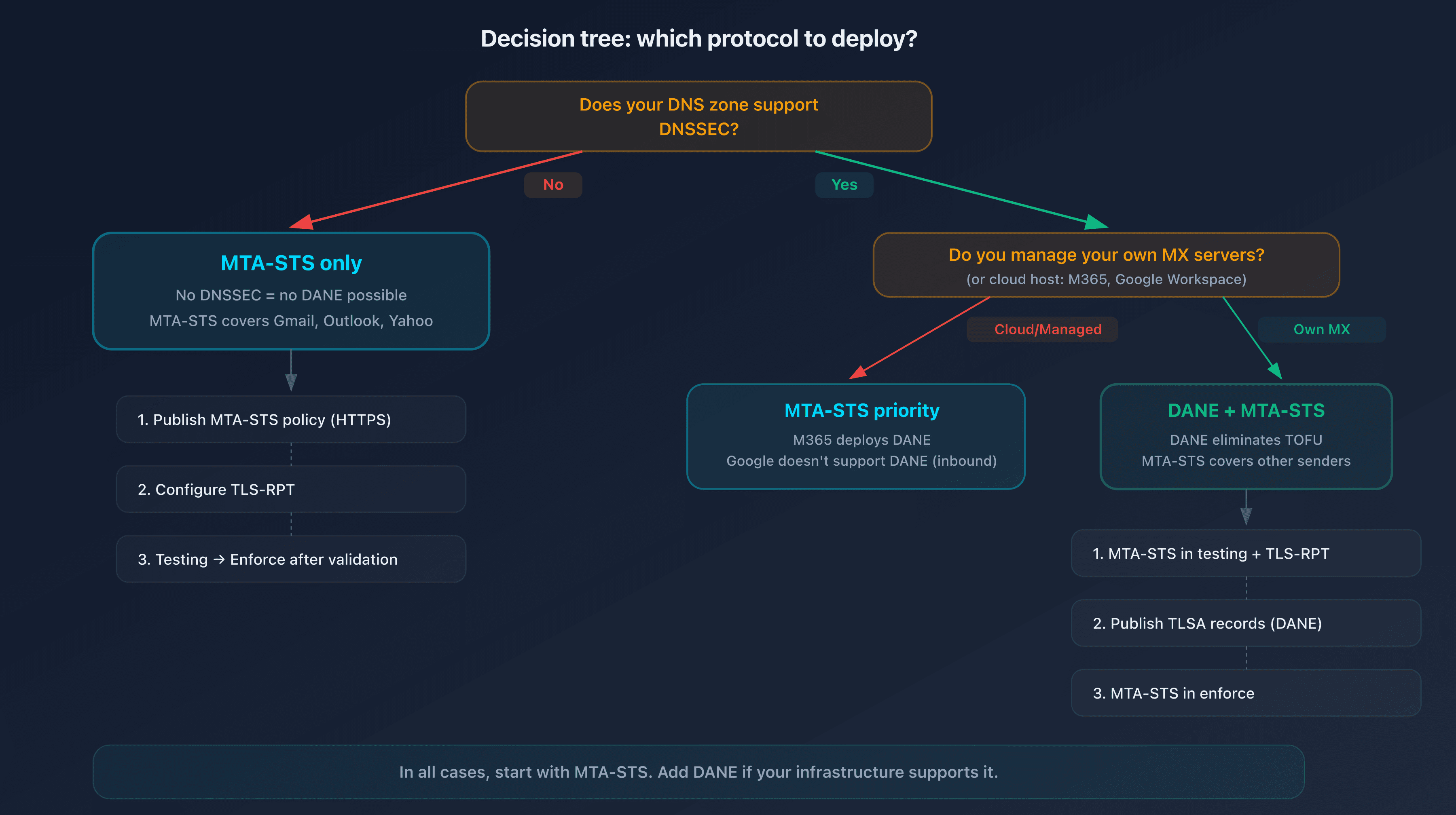 Decision tree: which protocol to deploy?

Does your DNS zone support DNSSEC?

No

Yes

MTA-STS only

No DNSSEC = no DANE possible

MTA-STS covers Gmail, Outlook, Yahoo

1. Publish MTA-STS policy (HTTPS)

2. Configure TLS-RPT

3. Testing → Enforce after validation

Do you manage your own MX servers?

(or cloud host: M365, Google Workspace)

Cloud/Managed

Own MX

MTA-STS priority

M365 deploys DANE

Google doesn't support DANE (inbound)

DANE + MTA-STS

DANE eliminates TOFU

MTA-STS covers other senders

1. MTA-STS in testing + TLS-RPT

2. Publish TLSA records (DANE)

3. MTA-STS in enforce

In all cases, start with MTA-STS. Add DANE if your infrastructure supports it.